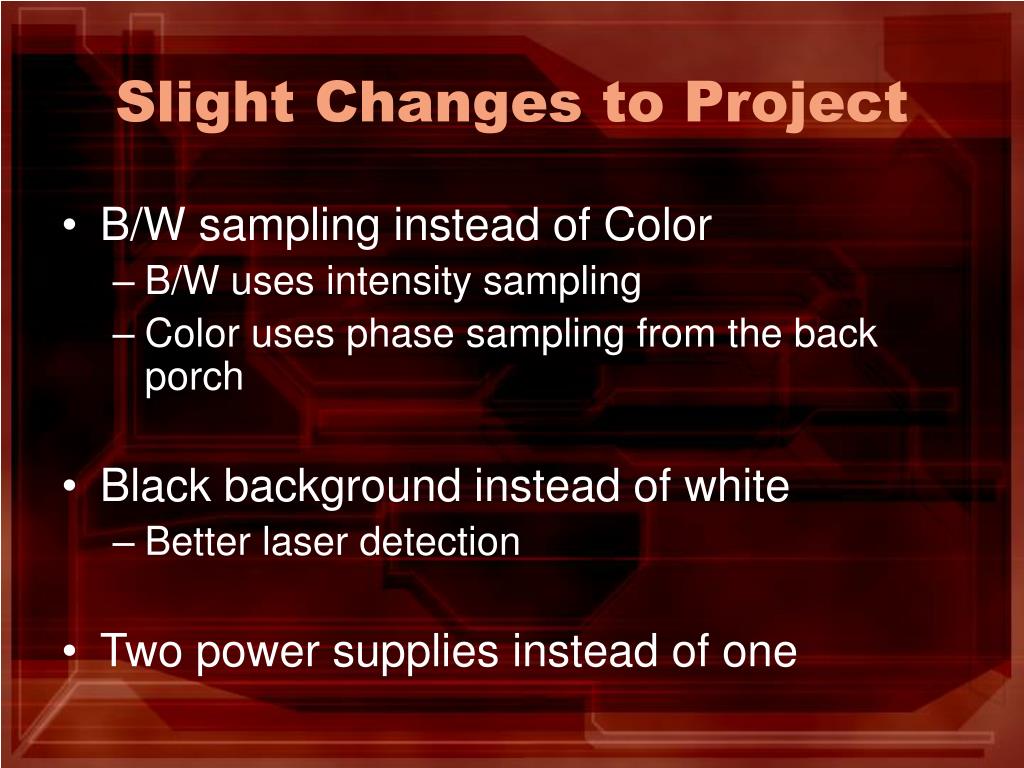 Slight Changes to Project

• B/W sampling instead of Color
– B/W uses intensity sampling
– Color uses phase sampling from the back porch

• Black background instead of white
– Better laser detection

• Two power supplies instead of one